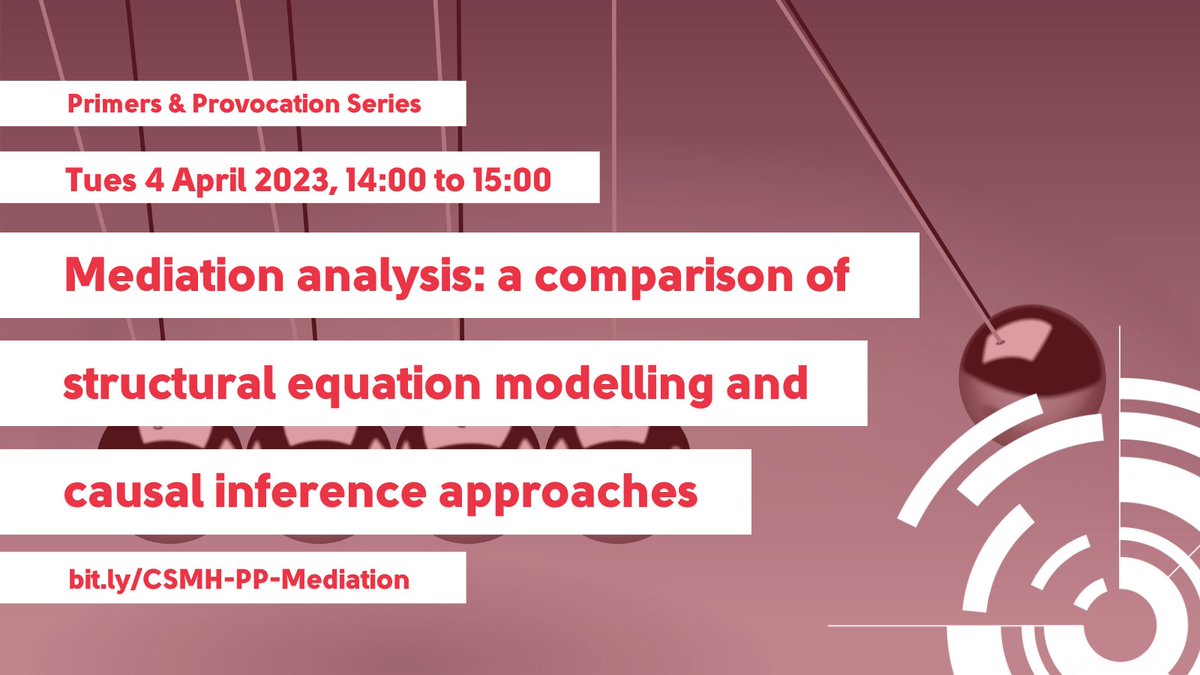 Primers & Provocation Series

Tues 4 April 2023, 14:00 to 15:00

Mediation analysis: a comparison of structural equation modelling and causal inference approaches

bit.ly/CSMH-PP-Mediation